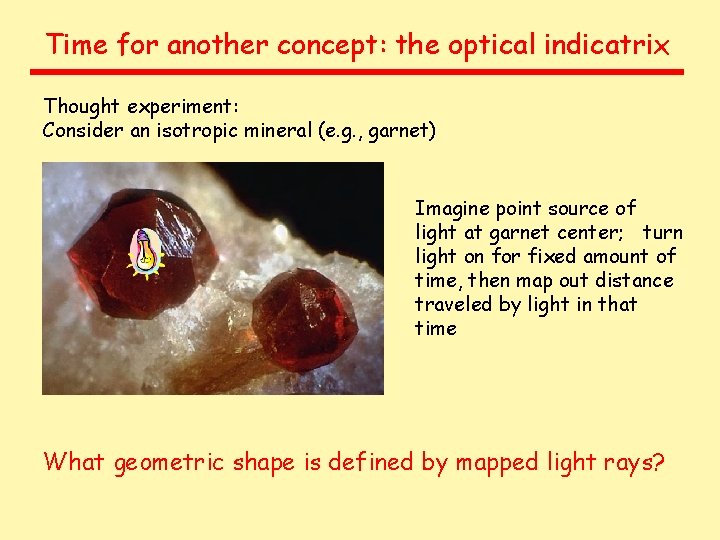 Time for another concept: the optical indicatrix

Thought experiment:
Consider an isotropic mineral (e.g., garnet)

Imagine point source of light at garnet center; turn light on for fixed amount of time, then map out distance traveled by light in that time

What geometric shape is defined by mapped light rays?